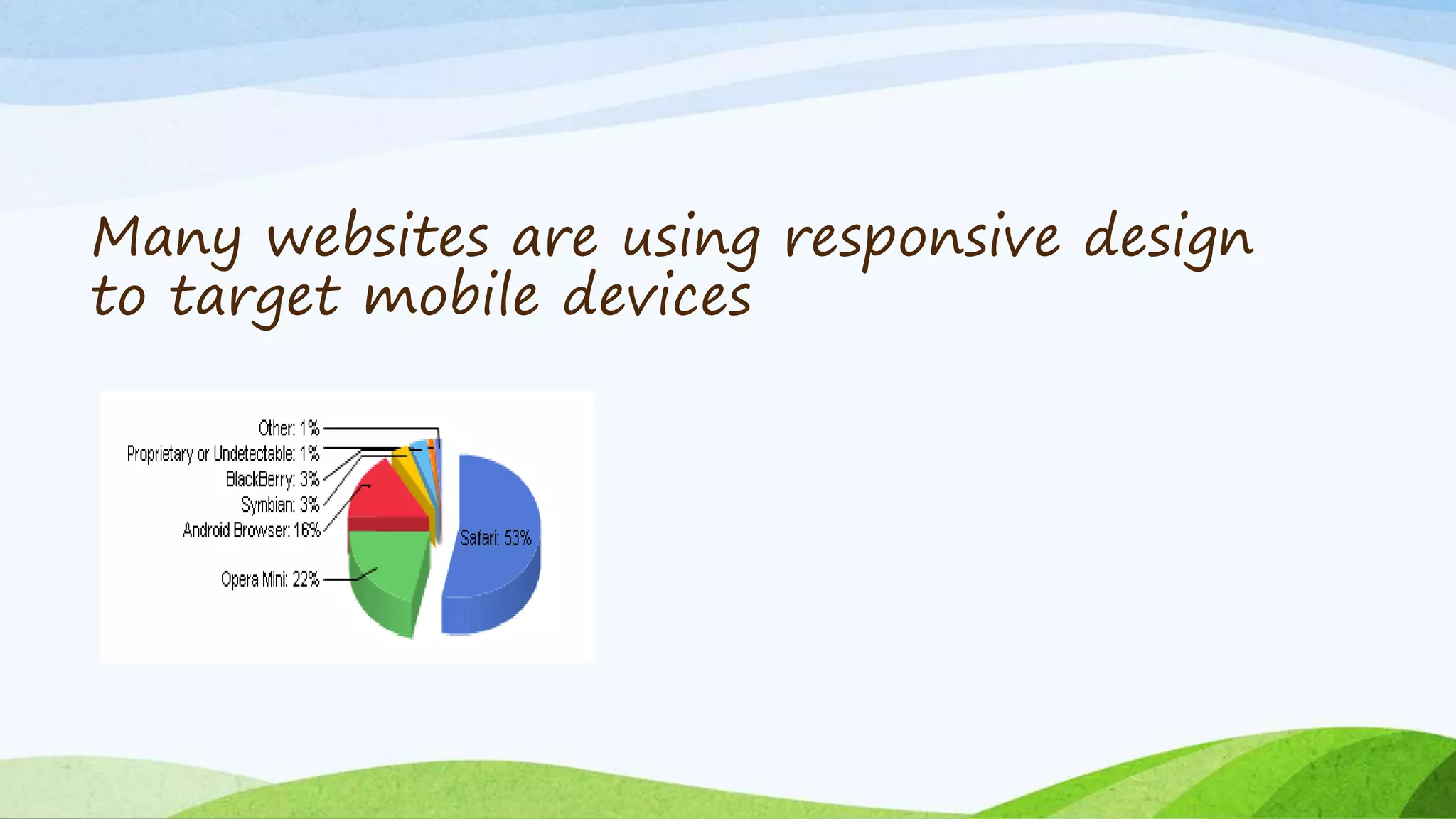 Many websites are using responsive design to target mobile devices

Other: 1%
Proprietary or Undetectable: 1%
BlackBerry: 3%
Symbian: 3%
Android Browser: 16%
Opera Mini: 22%
Safari: 53%